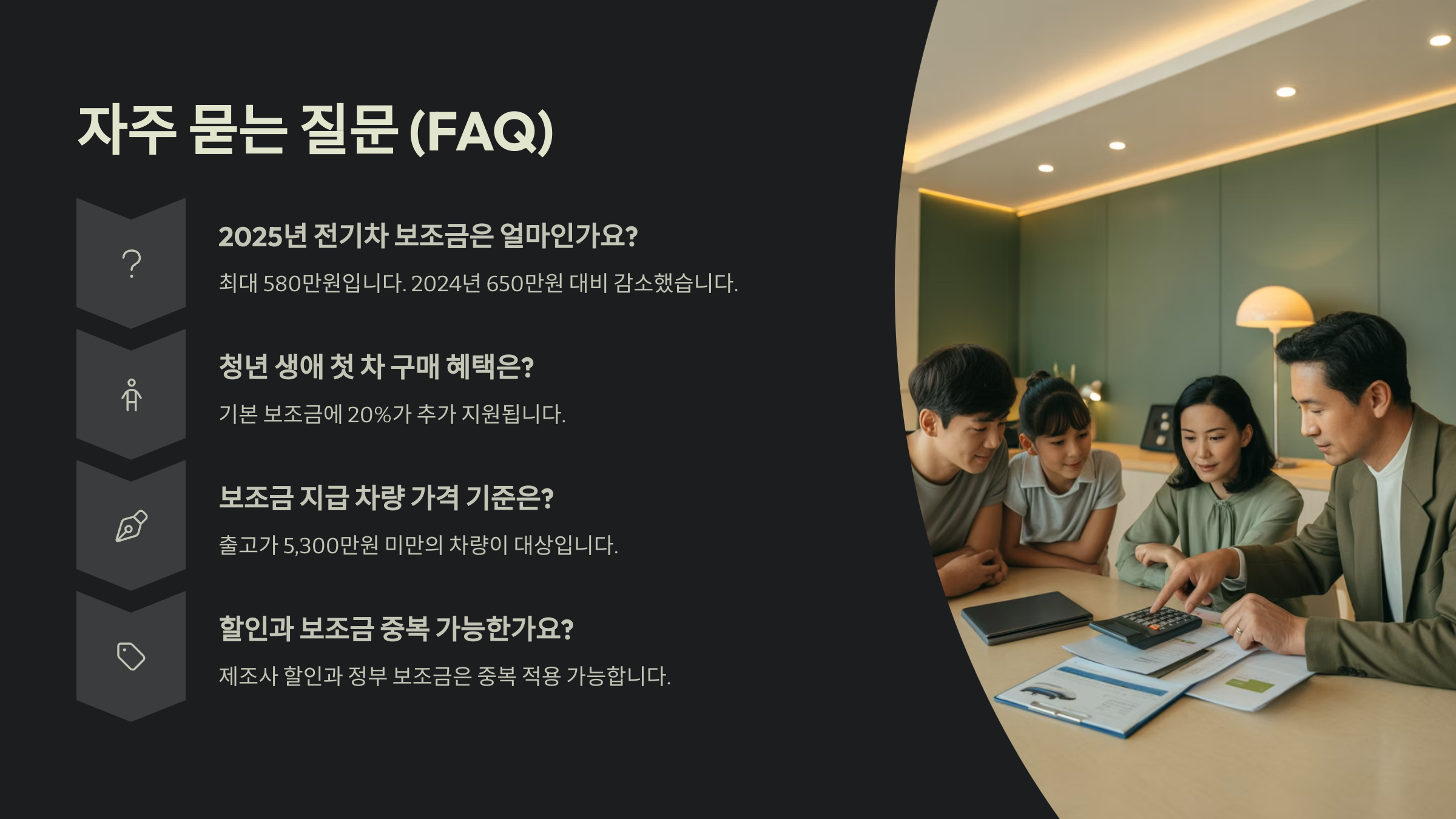 자주 묻는 질문 (FAQ)

2025년 전기차 보조금은 얼마인가요?

최대 580만원입니다. 2024년 650만원 대비 감소했습니다.

청년 생애 첫 차 구매 혜택은?

기본 보조금에 20%가 추가 지원됩니다.

보조금 지급 차량 가격 기준은?

출고가 5,300만원 미만의 차량이 대상입니다.

할인과 보조금 중복 가능한가요?

제조사 할인과 정부 보조금은 중복 적용 가능합니다.